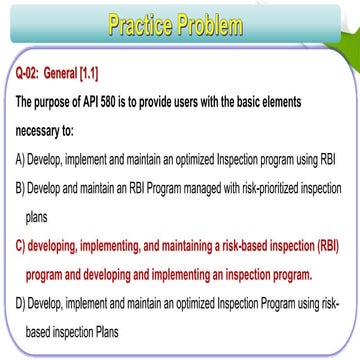 Practice Problem

Q-02: General [1.1]

The purpose of API 580 is to provide users with the basic elements necessary to:

A) Develop, implement and maintain an optimized Inspection program using RBI

B) Develop and maintain an RBI Program managed with risk-prioritized inspection plans

C) developing, implementing, and maintaining a risk-based inspection (RBI) program and developing and implementing an inspection program.

D) Develop, implement and maintain an optimized Inspection Program using risk-based inspection Plans